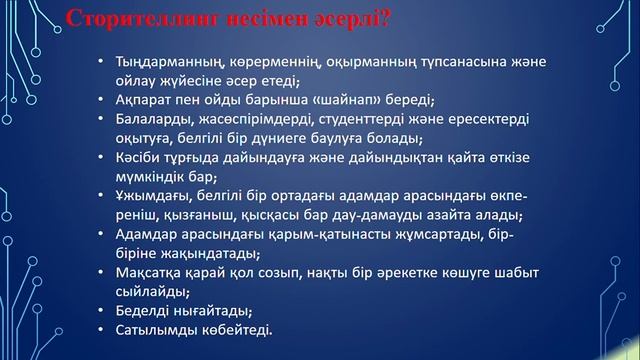 Сторителлинг несімен әсерлі?

• Тыңдарманның, көрерменнің, оқырманның түпсанасына және ойлау жүйесіне әсер етеді;
• Ақпарат пен ойды барынша «шайнап» береді;
• Балаларды, жасөспірімдерді, студенттерді және ересектерді оқытуға, белгілі бір дүниеге баулуға болады;
• Кәсіби тұрғыда дайындауға және дайындықтан қайта өткізе мүмкіндік бар;
• Ұжымдағы, белгілі бір ортадағы адамдар арасындағы өкпе-реніш, қызғаныш, қысқасы бар дау-дамауды азайта алады;
• Адамдар арасындағы қарым-қатынасты жұмсартады, бір-біріне жақындатады;
• Мақсатқа қарай қол созып, нақты бір әрекетке көшуге шабыт сыйлайды;
• Беделді нығайтады;
• Сатылымды көбейтеді.